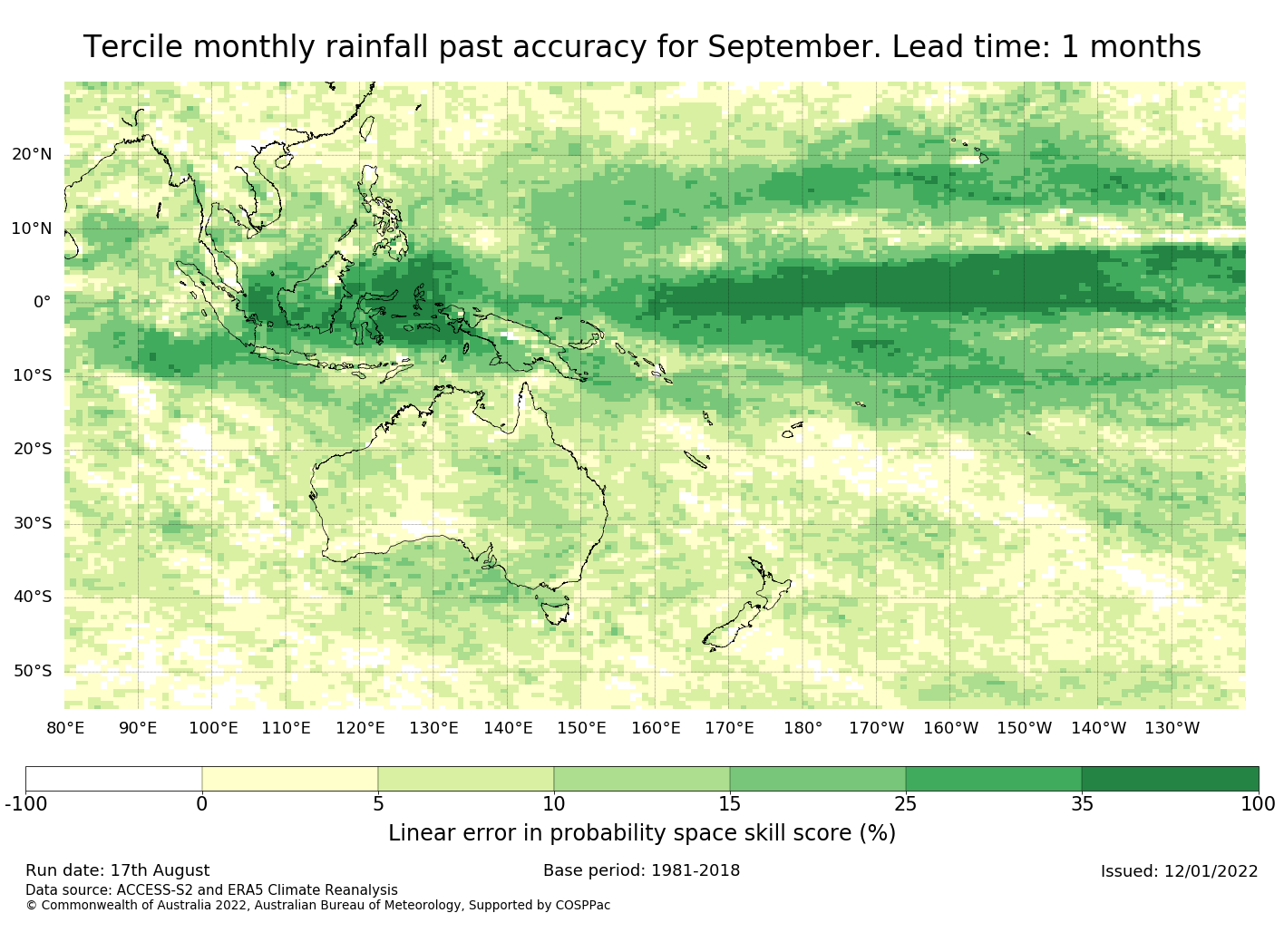 Tercile monthly rainfall past accuracy for September. Lead time: 1 months

20°N
10°N
0°
10°S
20°S
30°S
40°S
50°S

80°E 90°E 100°E 110°E 120°E 130°E 140°E 150°E 160°E 170°E 180° 170°W 160°W 150°W 140°W 130°W

-100 0 5 10 15 25 35 100

Linear error in probability space skill score (%)

Run date: 17th August
Base period: 1981-2018
Issued: 12/01/2022
Data source: ACCESS-S2 and ERA5 Climate Reanalysis
© Commonwealth of Australia 2022, Australian Bureau of Meteorology, Supported by COSPPac